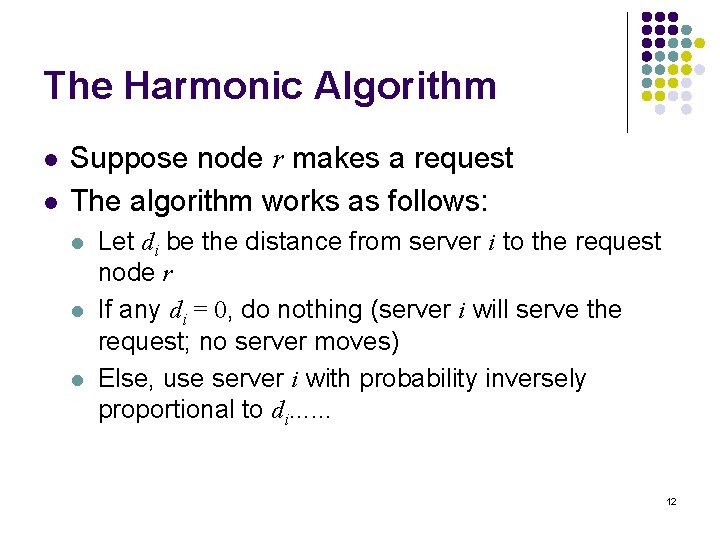 The Harmonic Algorithm

- Suppose node $r$ makes a request
- The algorithm works as follows:
  - Let $d_i$ be the distance from server $i$ to the request node $r$
  - If any $d_i = 0$, do nothing (server $i$ will serve the request; no server moves)
  - Else, use server $i$ with probability inversely proportional to $d_i$……

12